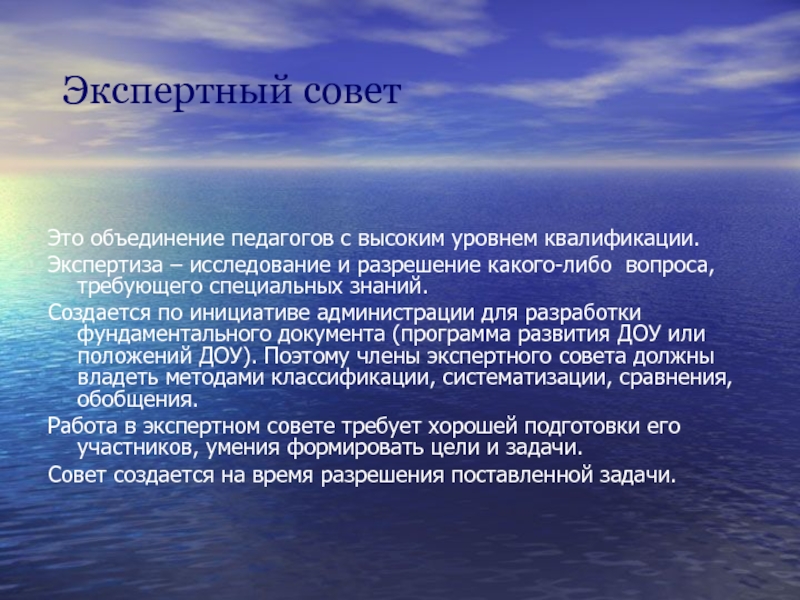 Экспертный совет

Это объединение педагогов с высоким уровнем квалификации.

Экспертиза – исследование и разрешение какого-либо вопроса, требующего специальных знаний.

Создается по инициативе администрации для разработки фундаментального документа (программа развития ДОУ или положений ДОУ). Поэтому члены экспертного совета должны владеть методами классификации, систематизации, сравнения, обобщения.

Работа в экспертном совете требует хорошей подготовки его участников, умения формировать цели и задачи.

Совет создается на время разрешения поставленной задачи.